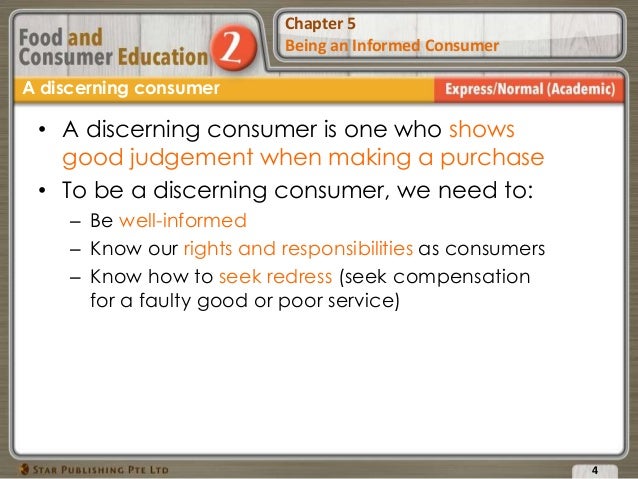 Food and Consumer Education 2

Chapter 5
Being an Informed Consumer

A discerning consumer

Express/Normal (Academic)

• A discerning consumer is one who shows good judgement when making a purchase
• To be a discerning consumer, we need to:
– Be well-informed
– Know our rights and responsibilities as consumers
– Know how to seek redress (seek compensation for a faulty good or poor service)

STAR PUBLISHING PTE LTD

4